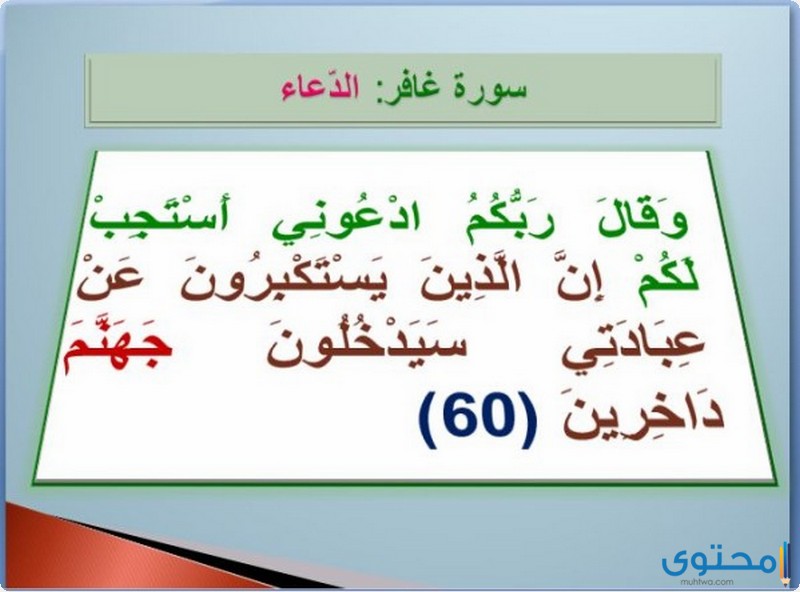 سورة غافر: الدّعاء

وَقَالَ رَبُّكُمُ ادْعُونِي أَسْتَجِبْ لَكُمْ إِنَّ الَّذِينَ يَسْتَكْبِرُونَ عَنْ عِبَادَتِي سَيَدْخُلُونَ جَهَنَّمَ دَاخِرِينَ (60)

محتوى
muhtwa.com